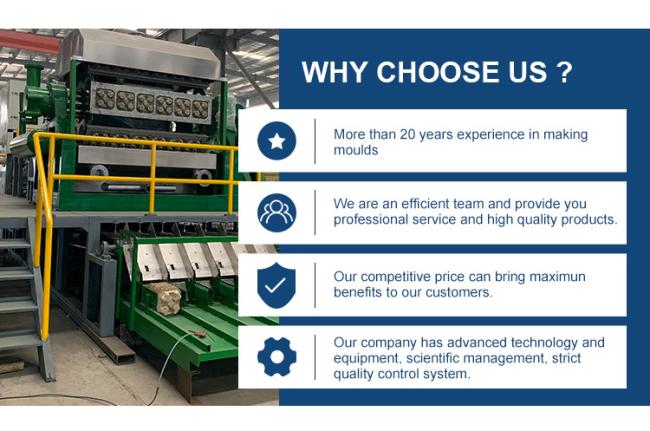 WHY CHOOSE US ?

More than 20 years experience in making moulds

We are an efficient team and provide you professional service and high quality products.

Our competitive price can bring maximun benefits to our customers.

Our company has advanced technology and equipment, scientific management, strict quality control system.